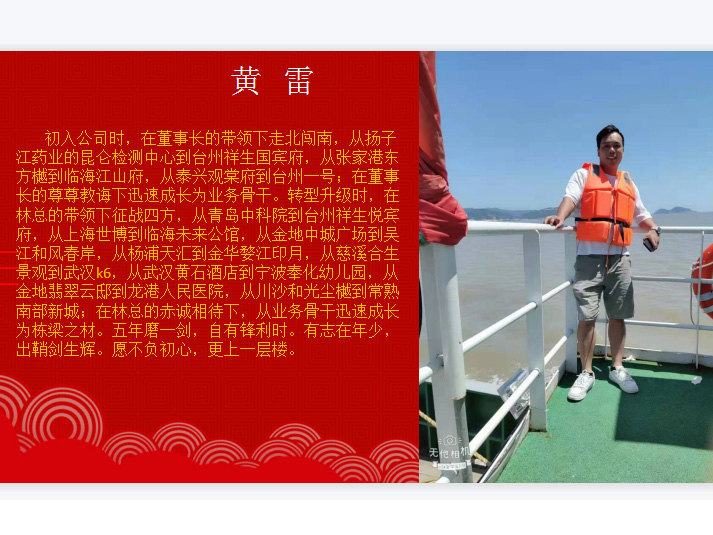 黄 雷

初入公司时，在董事长的带领下走北闯南，从扬子江药业的昆仑检测中心到台州祥生国宾府，从张家港东方樾到临海江山府，从泰兴观棠府到台州一号；在董事长的尊尊教诲下迅速成长为业务骨干。转型升级时，在林总的带领下征战四方，从青岛中科院到台州祥生悦宾府，从上海世博到临海未来公馆，从金地中城广场到吴江和风春岸，从杨浦天汇到金华婺江印月，从慈溪合生景观到武汉k6，从武汉黄石酒店到宁波奉化幼儿园，从金地翡翠云邸到龙港人民医院，从川沙和光尘樾到常熟南部新城；在林总的赤诚相待下，从业务骨干迅速成长为栋梁之材。五年磨一剑，自有锋利时。有志在年少，出鞘剑生辉。愿不负初心，更上一层楼。

无他相机